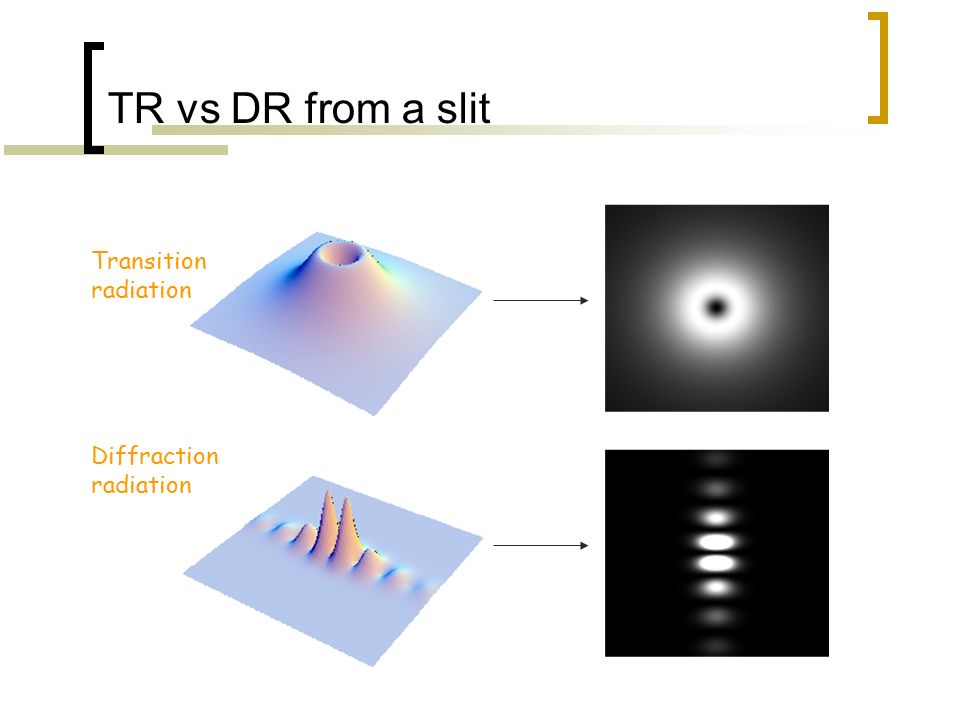 TR vs DR from a slit

Transition radiation

Diffraction radiation